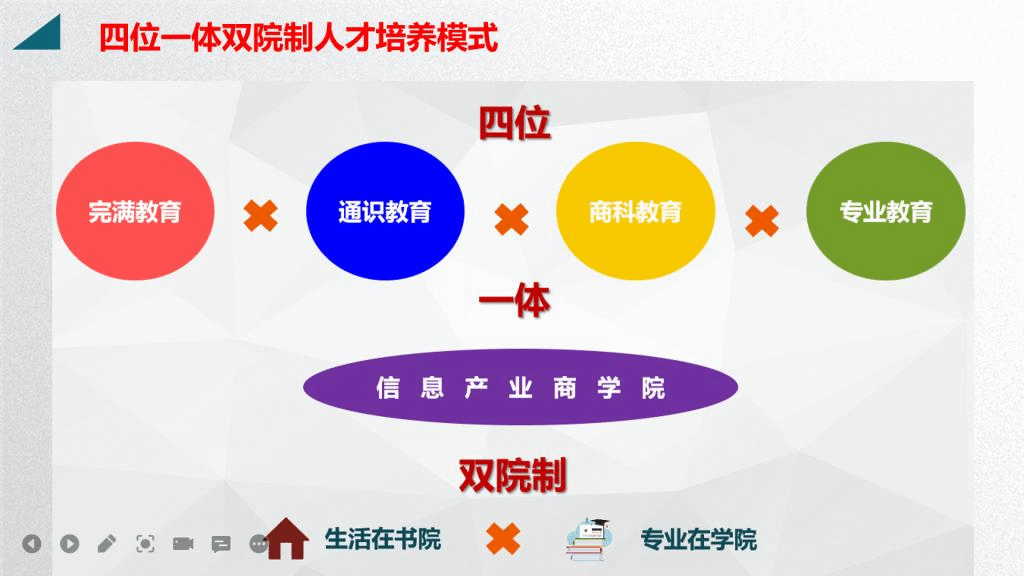 四位一体双院制人才培养模式

四位

完满教育

通识教育

商科教育

专业教育

一体

信息产业商学院

双院制

生活在书院

专业在学院